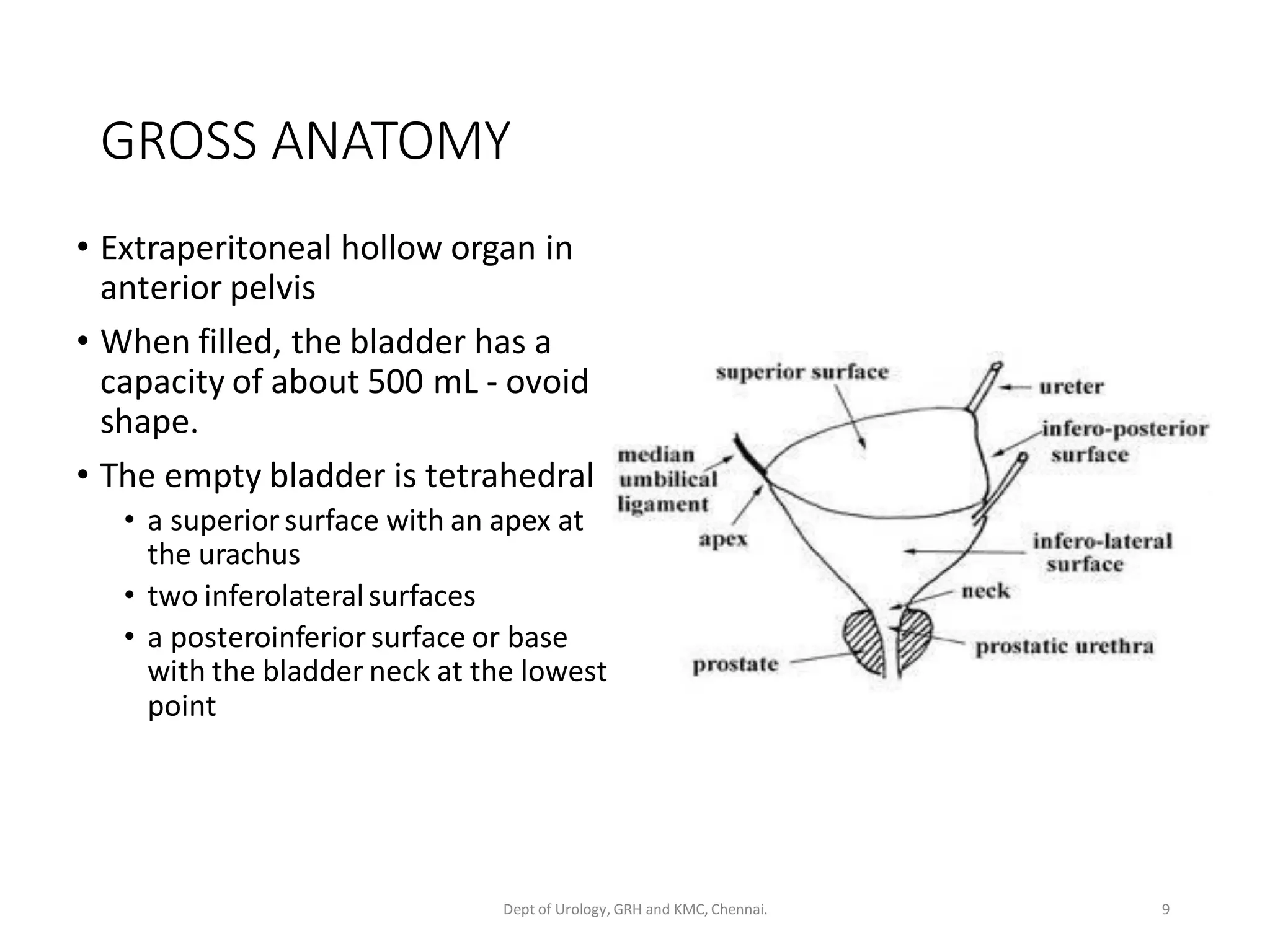 GROSS ANATOMY

• Extraperitoneal hollow organ in anterior pelvis

• When filled, the bladder has a capacity of about 500 mL - ovoid shape.

• The empty bladder is tetrahedral

  • a superior surface with an apex at the urachus

  • two inferolateral surfaces

  • a posteroinferior surface or base with the bladder neck at the lowest point

superior surface
ureter
infero-posterior surface
median umbilical ligament
apex
infero-lateral surface
neck
prostatic urethra
prostate

Dept of Urology, GRH and KMC, Chennai.

9